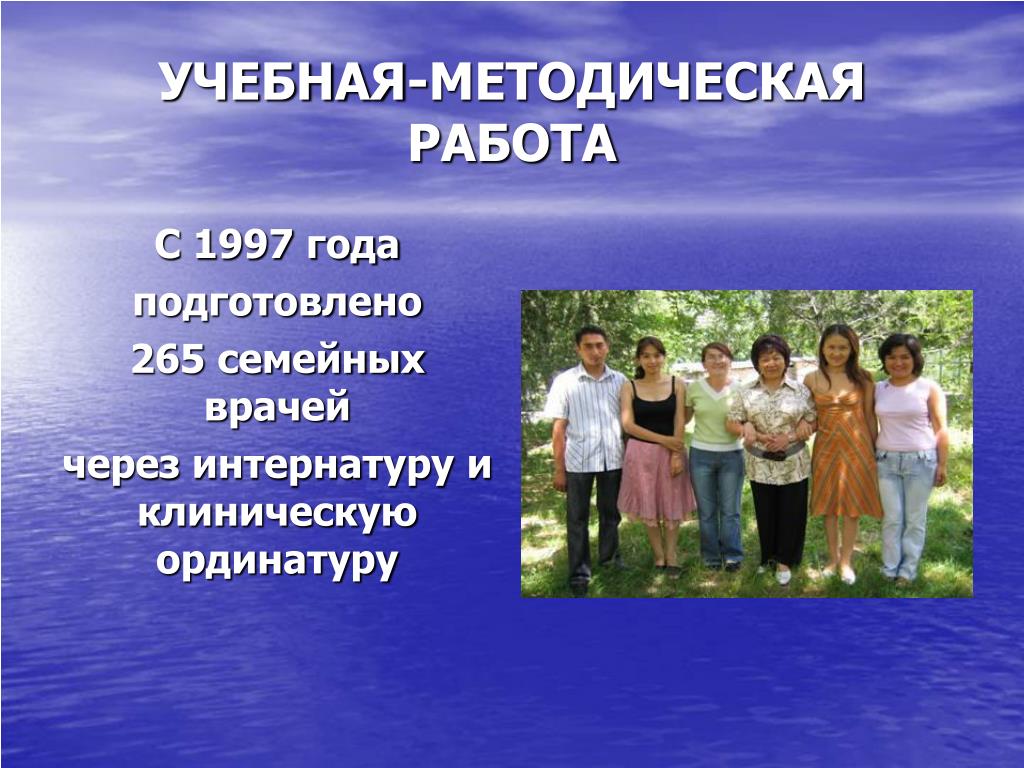 УЧЕБНАЯ-МЕТОДИЧЕСКАЯ РАБОТА

С 1997 года подготовлено 265 семейных врачей через интернатуру и клиническую ординатуру